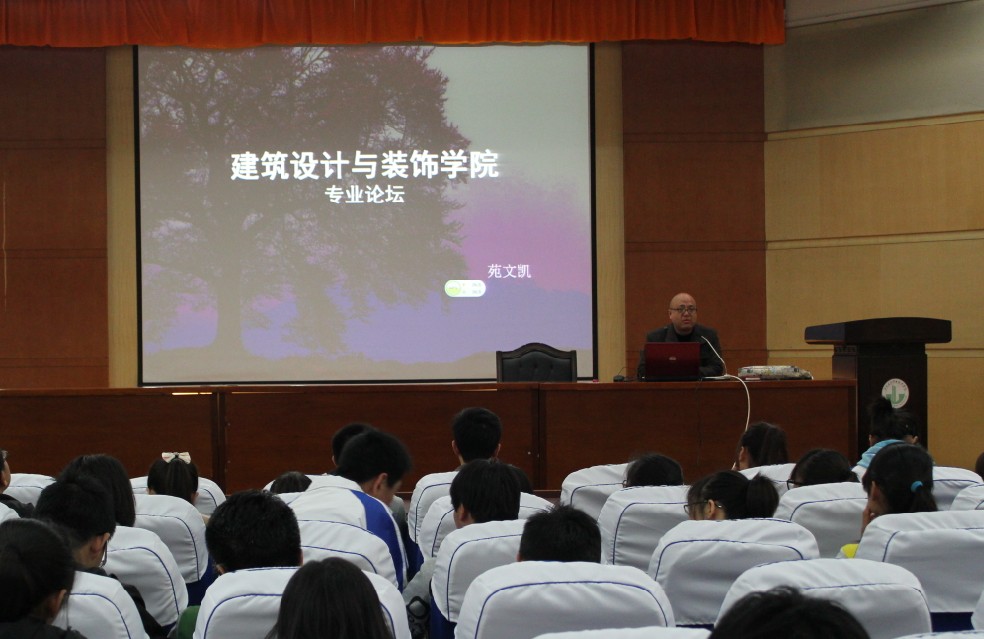 建筑设计与装饰学院
专业论坛

苑文凯